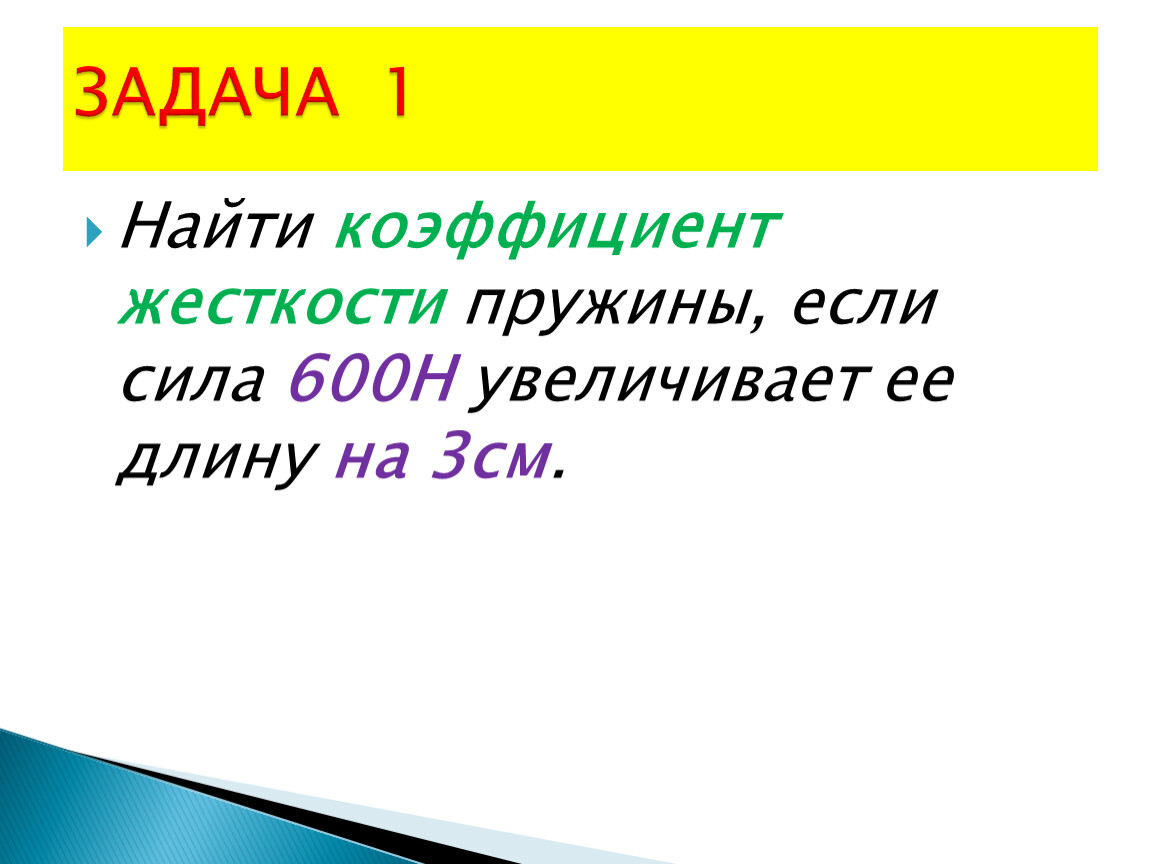 ЗАДАЧА 1

Найти коэффициент жесткости пружины, если сила 600Н увеличивает ее длину на 3см.